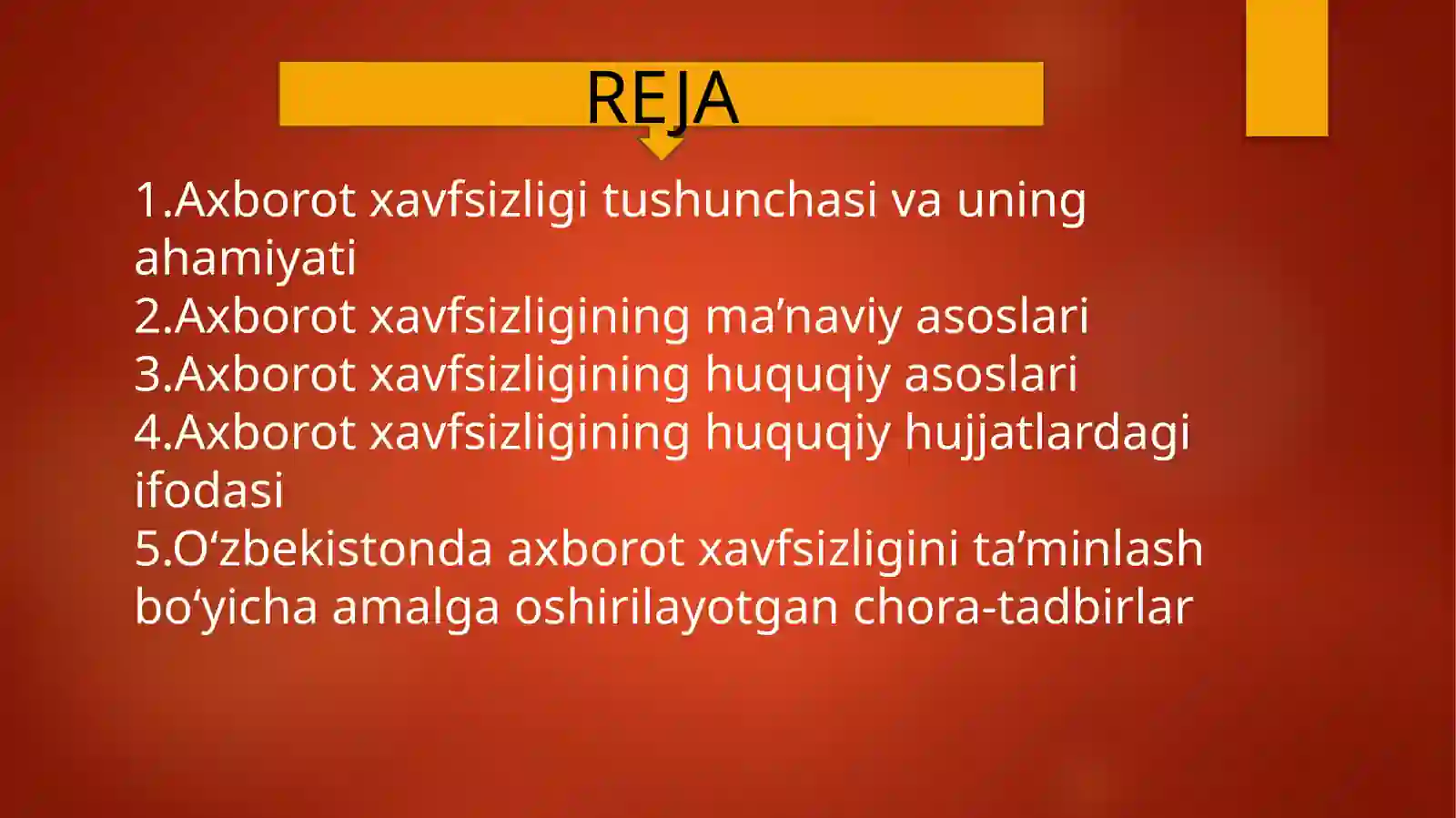 REJA

1.Axborot xavfsizligi tushunchasi va uning ahamiyati
2.Axborot xavfsizligining ma’naviy asoslari
3.Axborot xavfsizligining huquqiy asoslari
4.Axborot xavfsizligining huquqiy hujjatlardagi ifodasi
5.O‘zbekistonda axborot xavfsizligini ta’minlash bo‘yicha amalga oshirilayotgan chora-tadbirlar